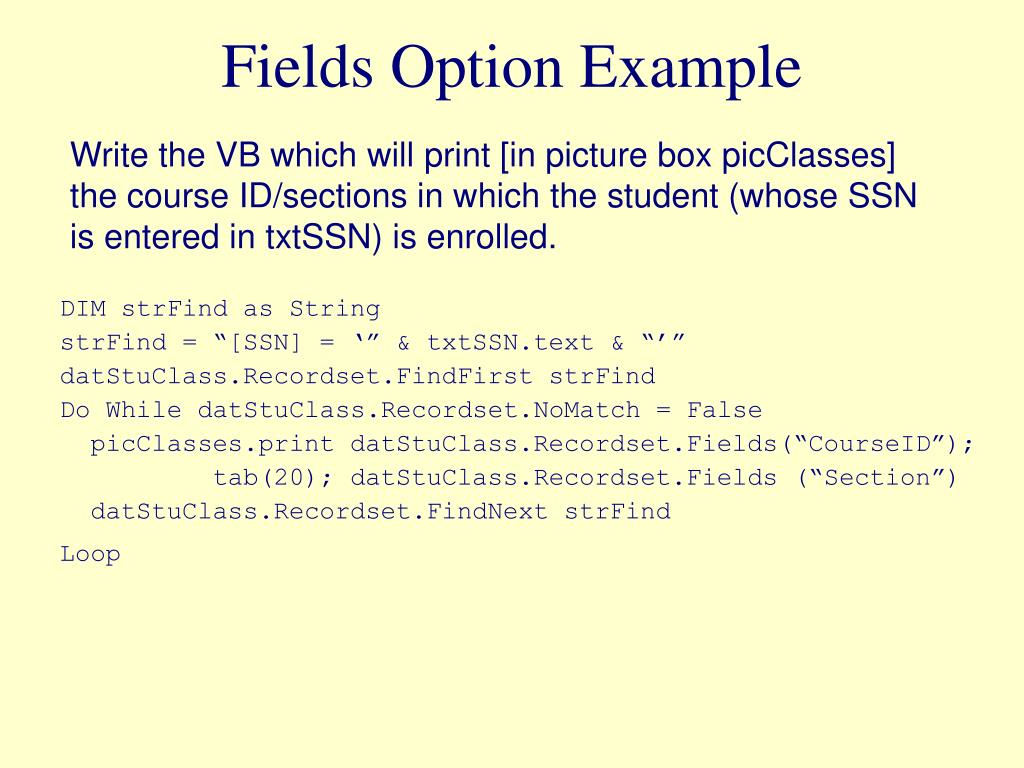 Fields Option Example

Write the VB which will print [in picture box picClasses] the course ID/sections in which the student (whose SSN is entered in txtSSN) is enrolled.

DIM strFind as String
strFind = “[SSN] = ‘” & txtSSN.text & “’”
datStuClass.Recordset.FindFirst strFind
Do While datStuClass.Recordset.NoMatch = False
  picClasses.print datStuClass.Recordset.Fields(“CourseID”);
          tab(20); datStuClass.Recordset.Fields (“Section”)
  datStuClass.Recordset.FindNext strFind
Loop